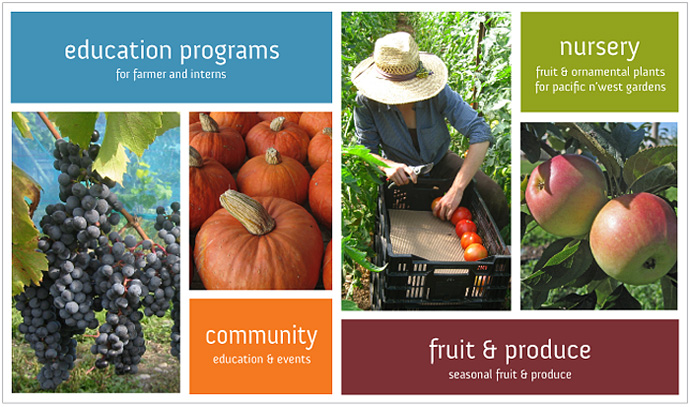 education programs
for farmer and interns

nursery
fruit & ornamental plants
for pacific n'west gardens

community
education & events

fruit & produce
seasonal fruit & produce